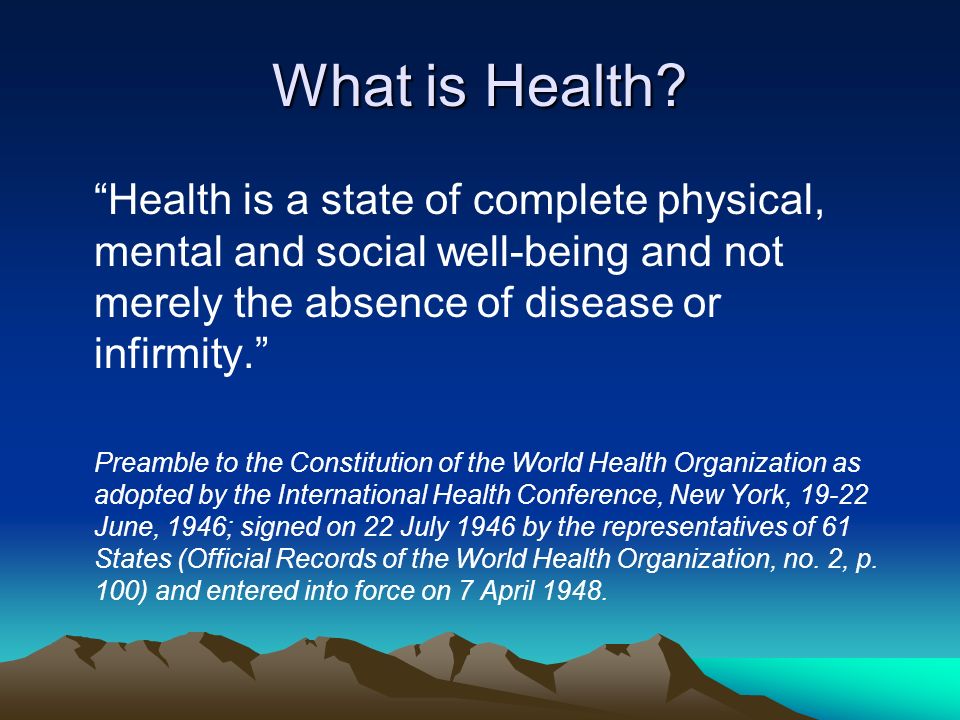 What is Health?

“Health is a state of complete physical, mental and social well-being and not merely the absence of disease or infirmity.”

Preamble to the Constitution of the World Health Organization as adopted by the International Health Conference, New York, 19-22 June, 1946; signed on 22 July 1946 by the representatives of 61 States (Official Records of the World Health Organization, no. 2, p. 100) and entered into force on 7 April 1948.